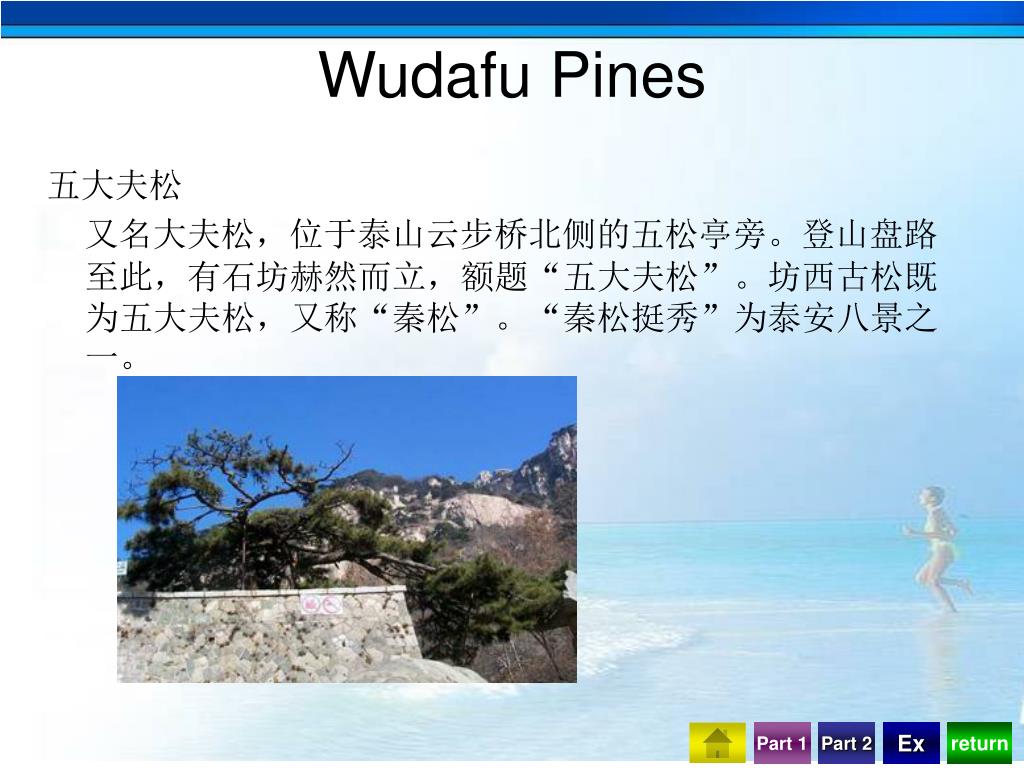 Wudafu Pines

五大夫松

又名大夫松，位于泰山云步桥北侧的五松亭旁。登山盘路至此，有石坊赫然而立，额题“五大夫松”。坊西古松既为五大夫松，又称“秦松”。“秦松挺秀”为泰安八景之一。

Part 1 Part 2 Ex return